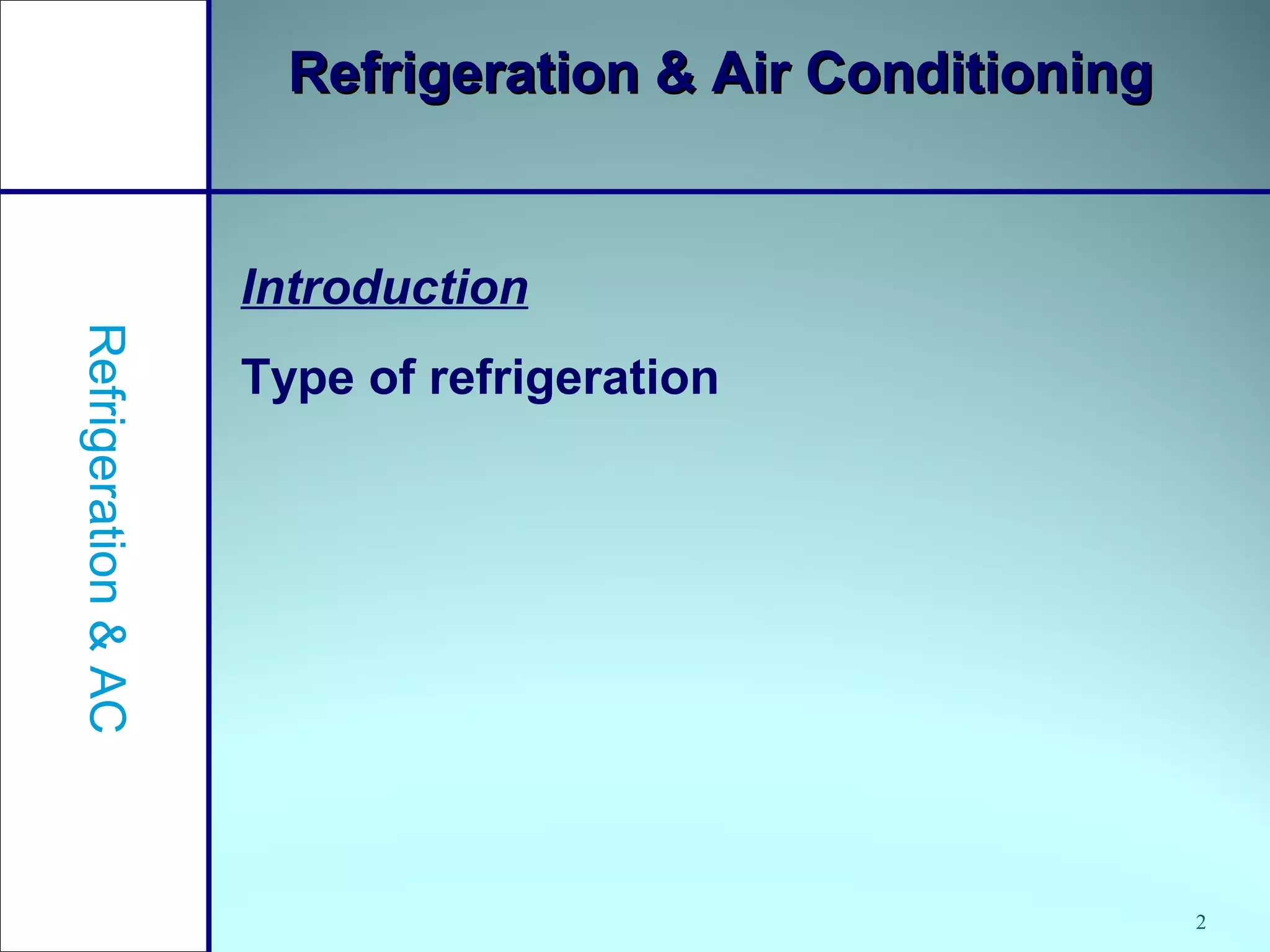 Refrigeration & Air Conditioning

Refrigeration & AC

Introduction

Type of refrigeration

2